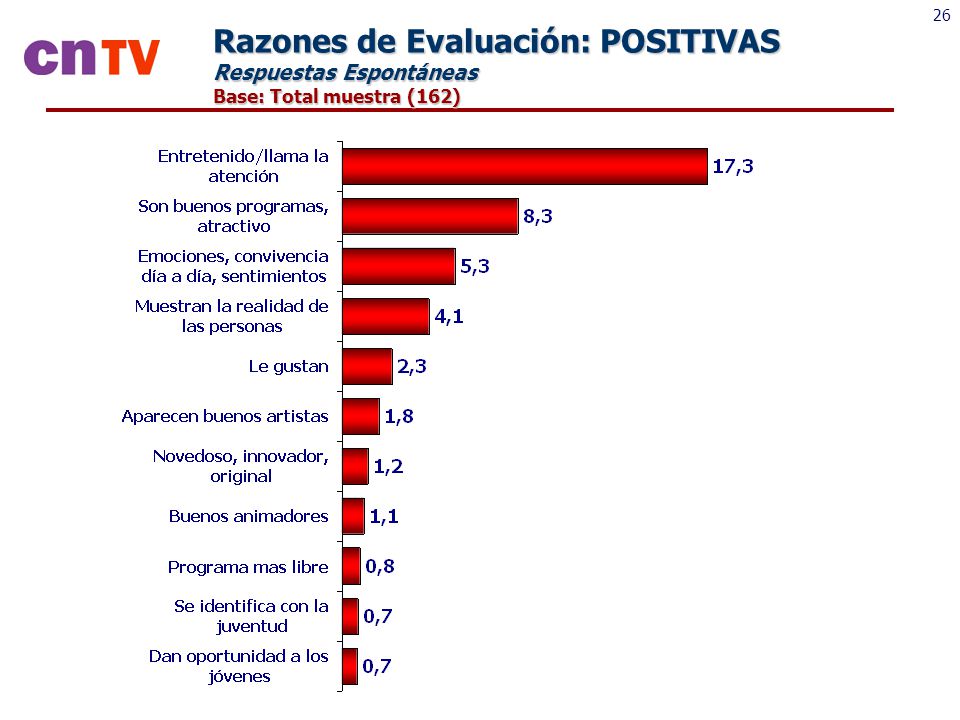 26

cnTV

Razones de Evaluación: POSITIVAS
Respuestas Espontáneas
Base: Total muestra (162)

Entretenido/llama la atención 17,3
Son buenos programas, atractivo 8,3
Emociones, convivencia día a día, sentimientos 5,3
Muestran la realidad de las personas 4,1
Le gustan 2,3
Aparecen buenos artistas 1,8
Novedoso, innovador, original 1,2
Buenos animadores 1,1
Programa mas libre 0,8
Se identifica con la juventud 0,7
Dan oportunidad a los jóvenes 0,7